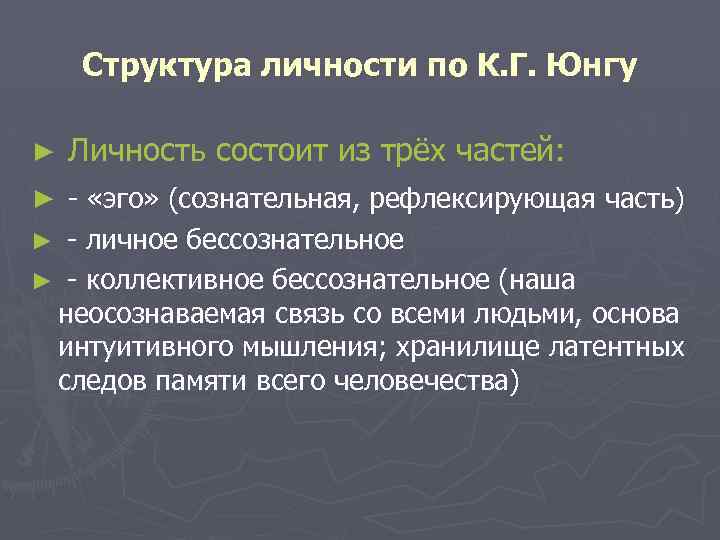 Структура личности по К.Г. Юнгу

► Личность состоит из трёх частей:

► - «эго» (сознательная, рефлексирующая часть)

► - личное бессознательное

► - коллективное бессознательное (наша неосознаваемая связь со всеми людьми, основа интуитивного мышления; хранилище латентных следов памяти всего человечества)